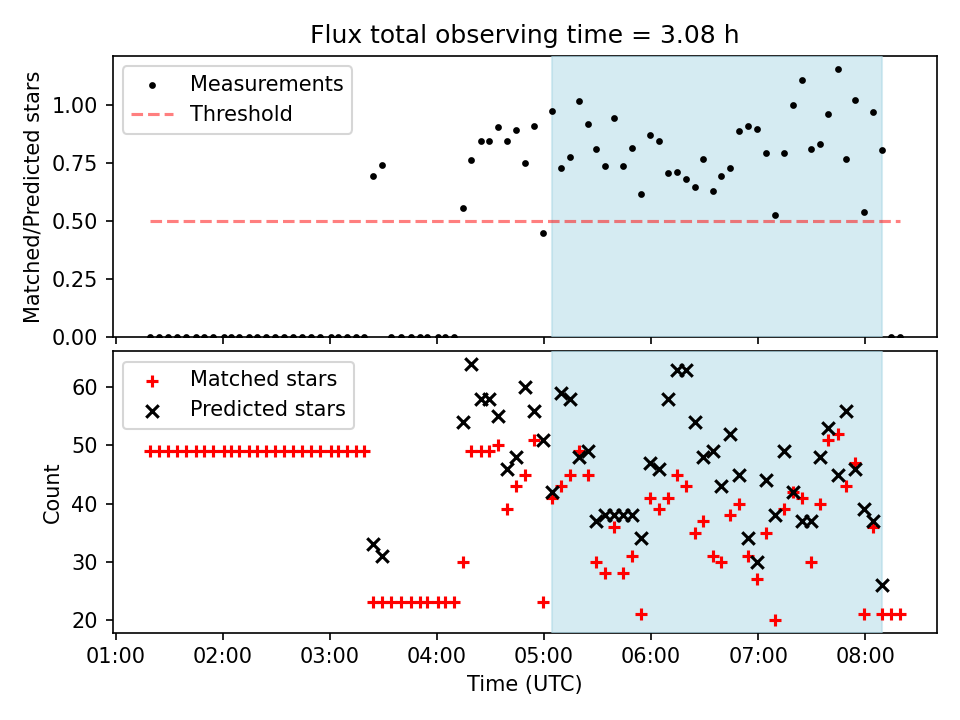 Flux total observing time = 3.08 h

Measurements
Threshold

Matched/Predicted stars

1.00
0.75
0.50
0.25
0.00

Matched stars
Predicted stars

Count

60
50
40
30
20

01:00 02:00 03:00 04:00 05:00 06:00 07:00 08:00

Time (UTC)